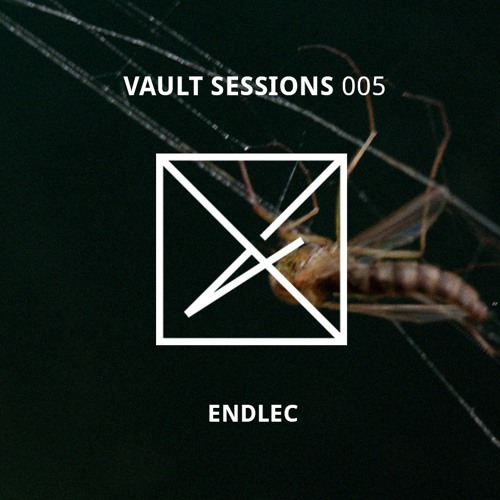 VAULT SESSIONS 005

ENDLEC